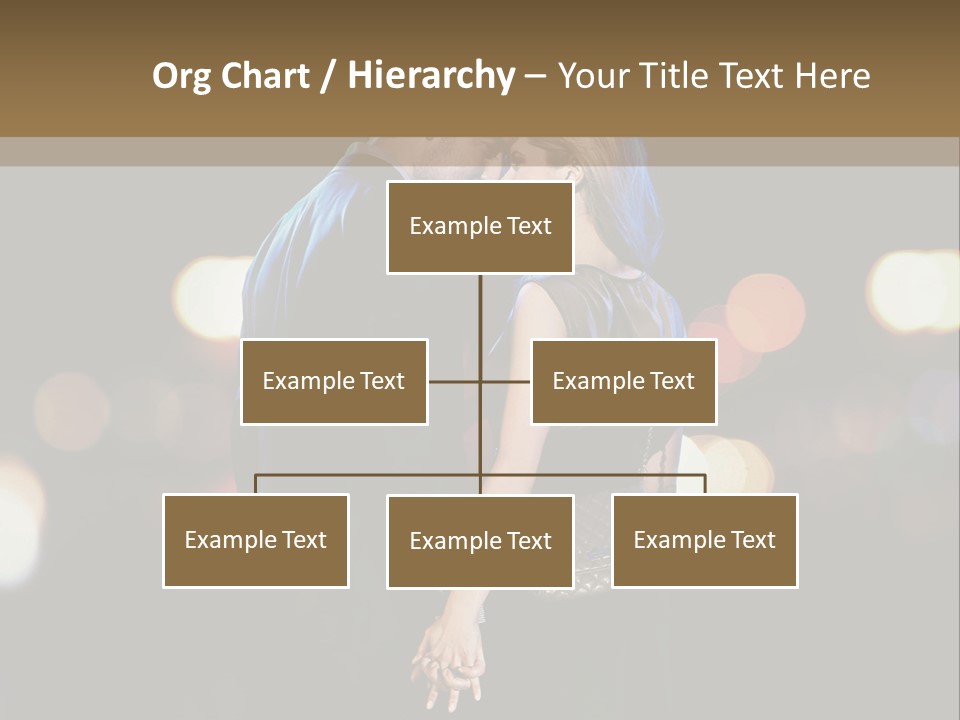 Org Chart / Hierarchy – Your Title Text Here

Example Text

Example Text

Example Text

Example Text

Example Text

Example Text